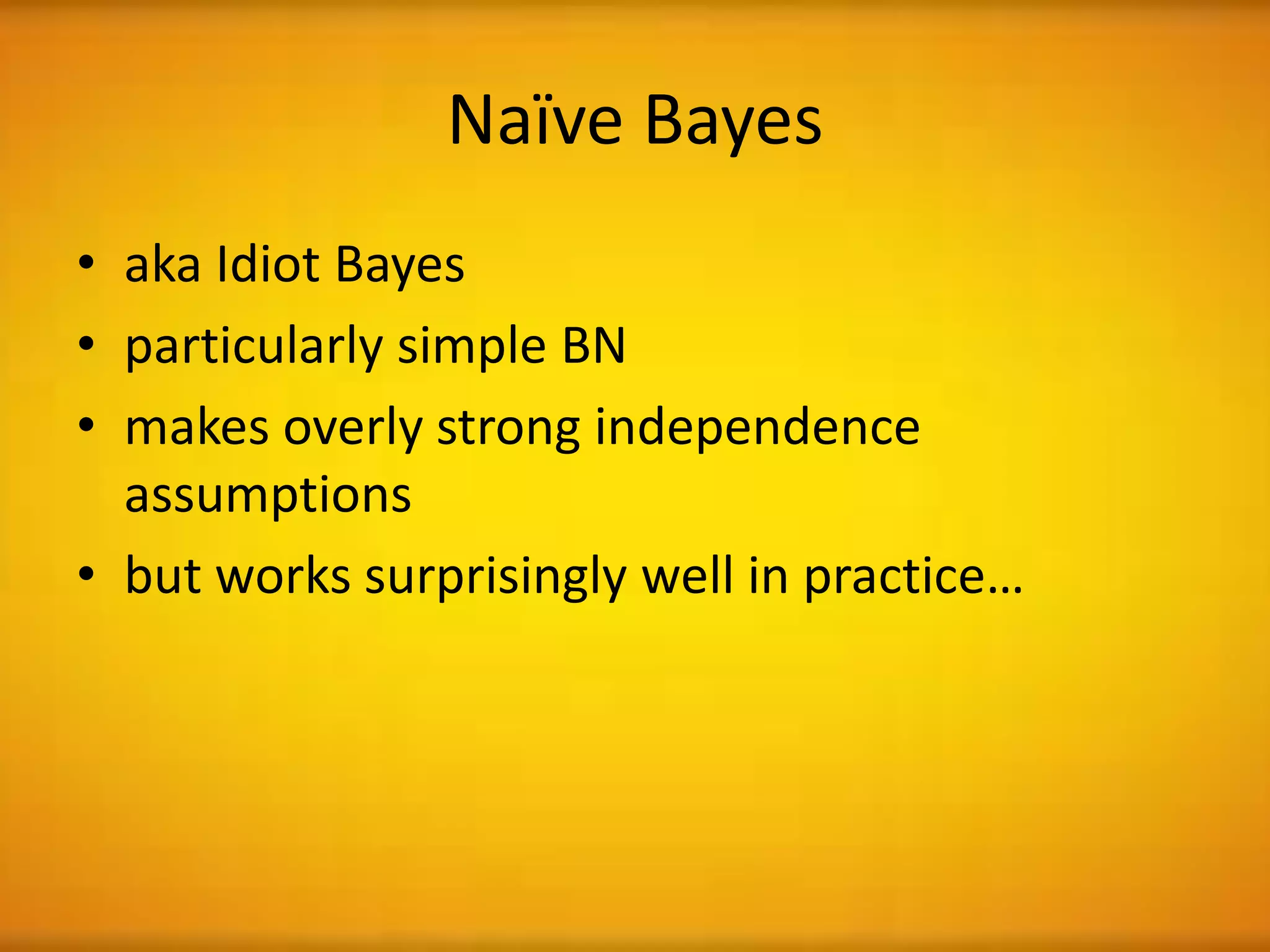 Naïve Bayes

• aka Idiot Bayes
• particularly simple BN
• makes overly strong independence assumptions
• but works surprisingly well in practice…